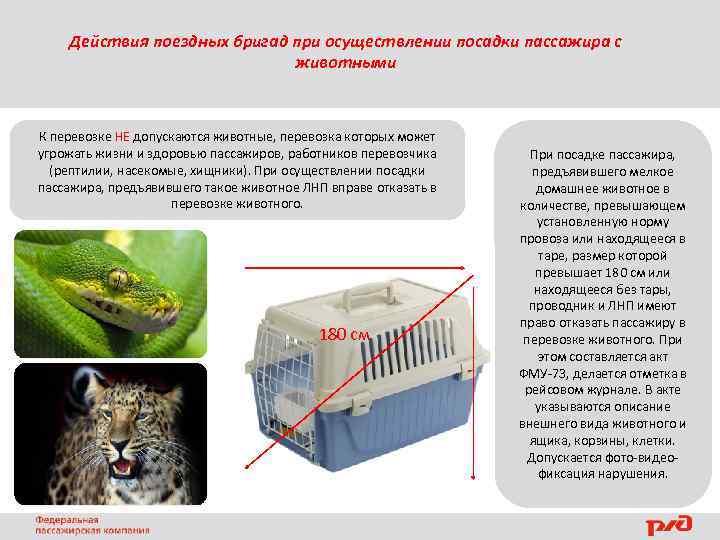 Действия поездных бригад при осуществлении посадки пассажира с животными

К перевозке НЕ допускаются животные, перевозка которых может угрожать жизни и здоровью пассажиров, работников перевозчика (рептилии, насекомые, хищники). При осуществлении посадки пассажира, предъявившего такое животное ЛНП вправе отказать в перевозке животного.

180 см

При посадке пассажира, предъявившего мелкое домашнее животное в количестве, превышающем установленную норму провоза или находящееся в таре, размер которой превышает 180 см или находящееся без тары, проводник и ЛНП имеют право отказать пассажиру в перевозке животного. При этом составляется акт ФМУ-73, делается отметка в рейсовом журнале. В акте указываются описание внешнего вида животного и ящика, корзины, клетки. Допускается фото-видео-фиксация нарушения.

Федеральная пассажирская компания

РЖД